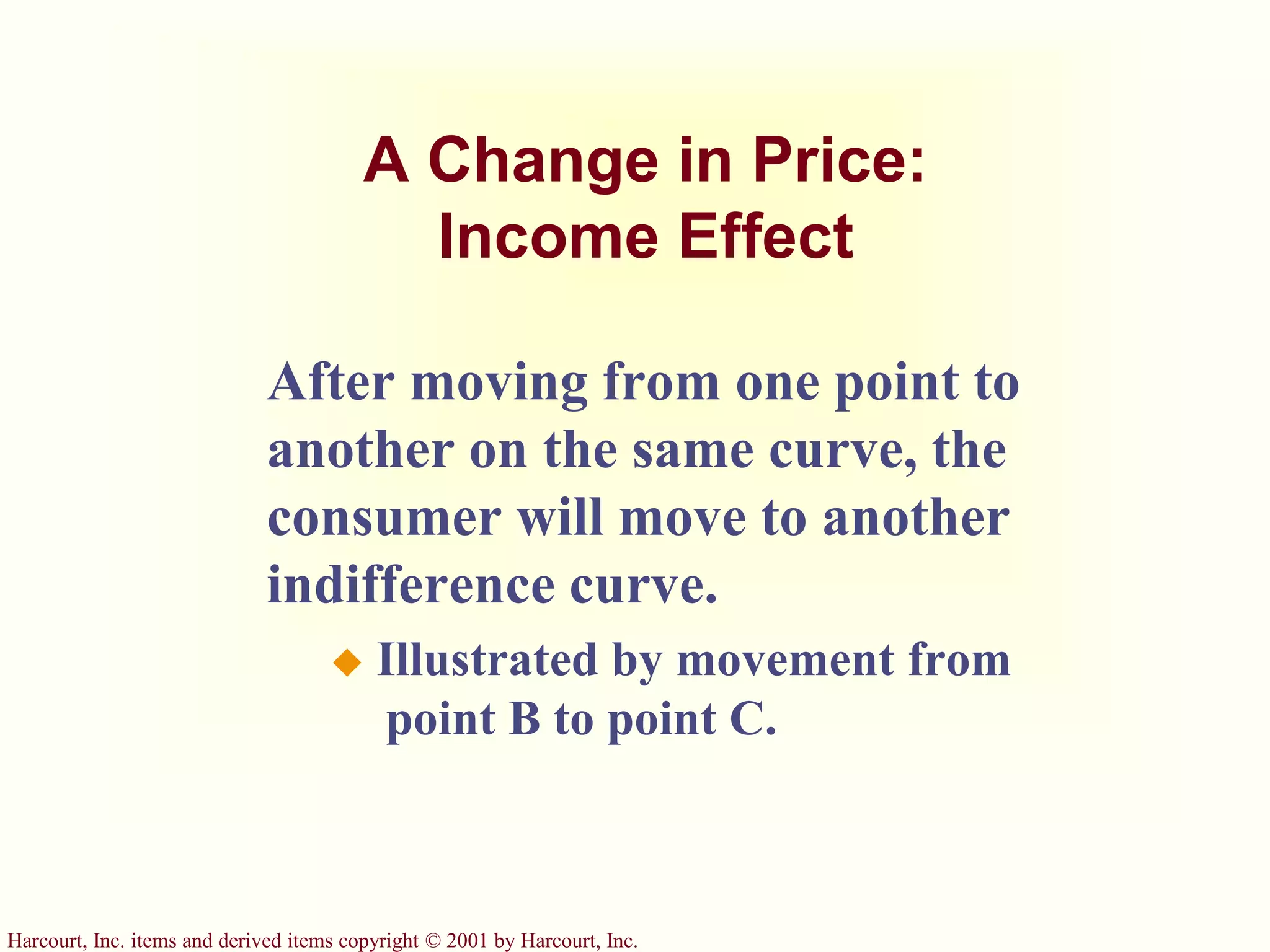 A Change in Price:
Income Effect

After moving from one point to another on the same curve, the consumer will move to another indifference curve.

◆ Illustrated by movement from point B to point C.

Harcourt, Inc. items and derived items copyright © 2001 by Harcourt, Inc.